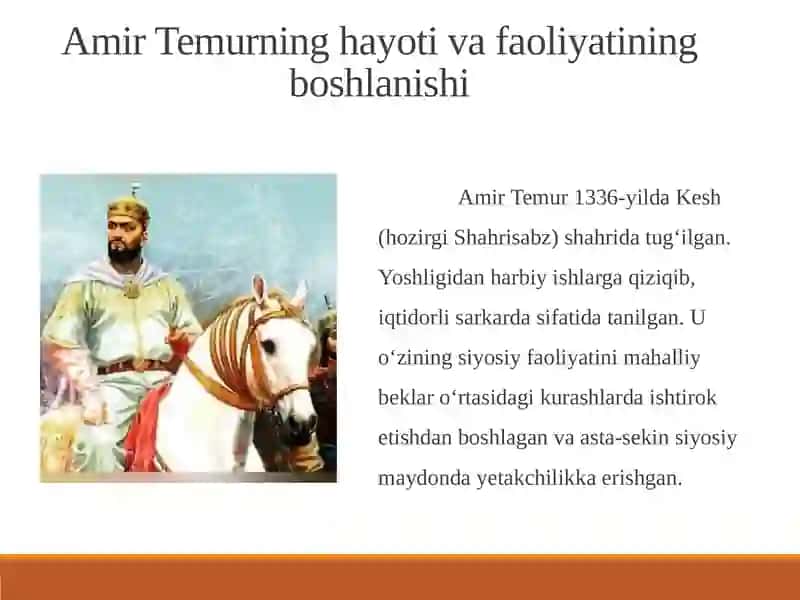 Amir Temurning hayoti va faoliyatining boshlanishi

Amir Temur 1336-yilda Kesh (hozirgi Shahrisabz) shahrida tug‘ilgan. Yoshligidan harbiy ishlarga qiziqib, iqtidorli sarkarda sifatida tanilgan. U o‘zining siyosiy faoliyatini mahalliy beklar o‘rtasidagi kurashlarda ishtirok etishdan boshlagan va asta-sekin siyosiy maydonda yetakchilikka erishgan.